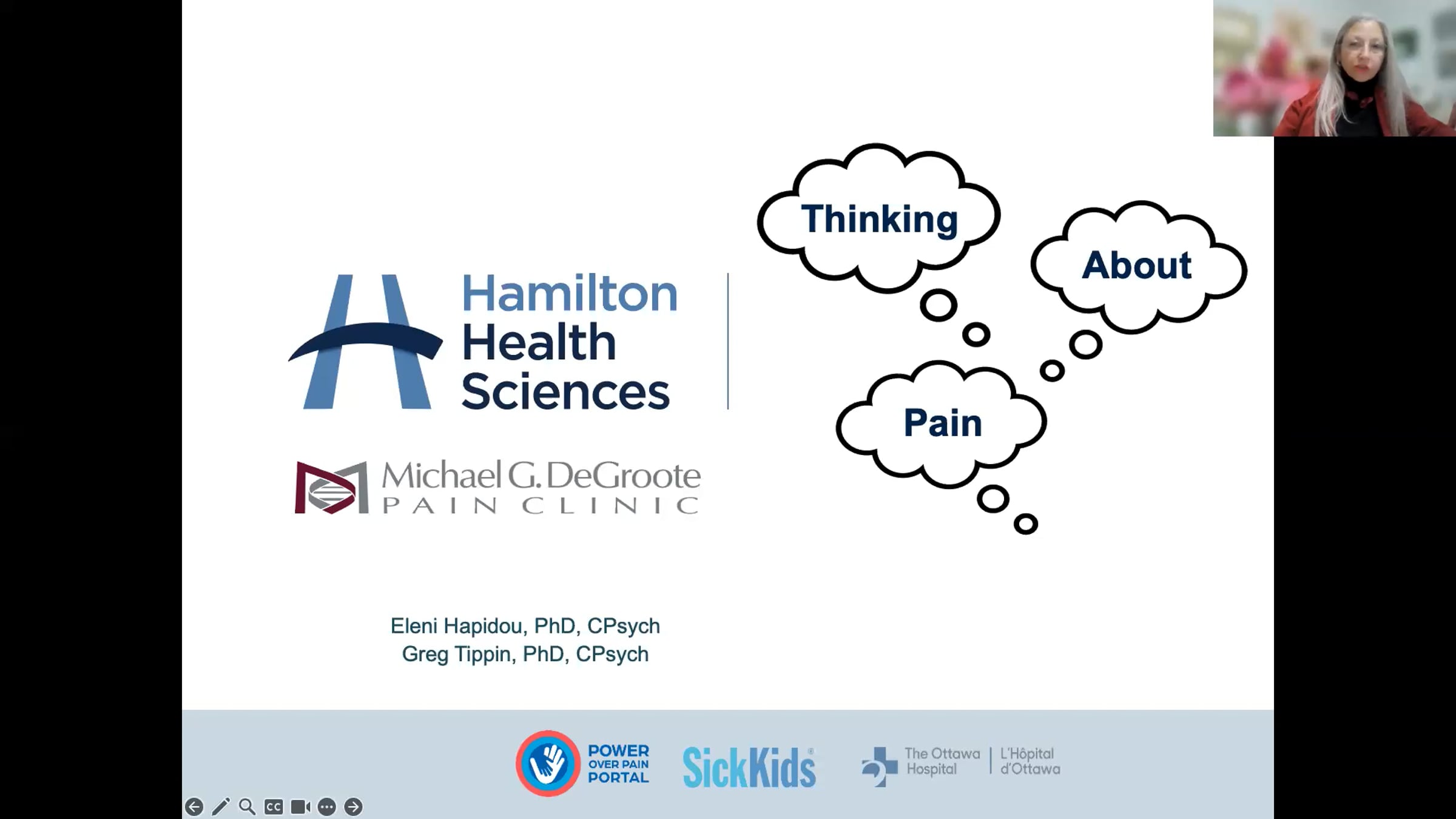 Hamilton Health Sciences

Michael G. DeGroote PAIN CLINIC

Thinking

About

Pain

Eleni Hapidou, PhD, CPsych
Greg Tippin, PhD, CPsych

POWER OVER PAIN PORTAL

SickKids

The Ottawa Hospital | L'Hôpital d'Ottawa

CC